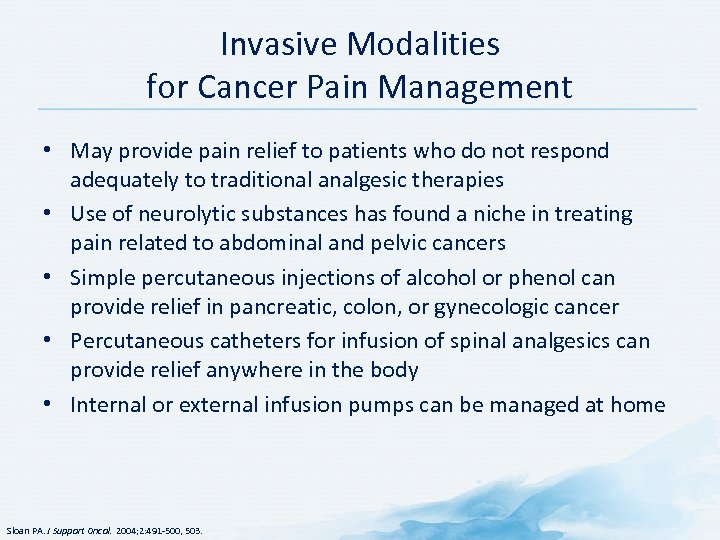 Invasive Modalities for Cancer Pain Management

• May provide pain relief to patients who do not respond adequately to traditional analgesic therapies

• Use of neurolytic substances has found a niche in treating pain related to abdominal and pelvic cancers

• Simple percutaneous injections of alcohol or phenol can provide relief in pancreatic, colon, or gynecologic cancer

• Percutaneous catheters for infusion of spinal analgesics can provide relief anywhere in the body

• Internal or external infusion pumps can be managed at home

Sloan PA. J Support Oncol. 2004;2:491-500, 503.